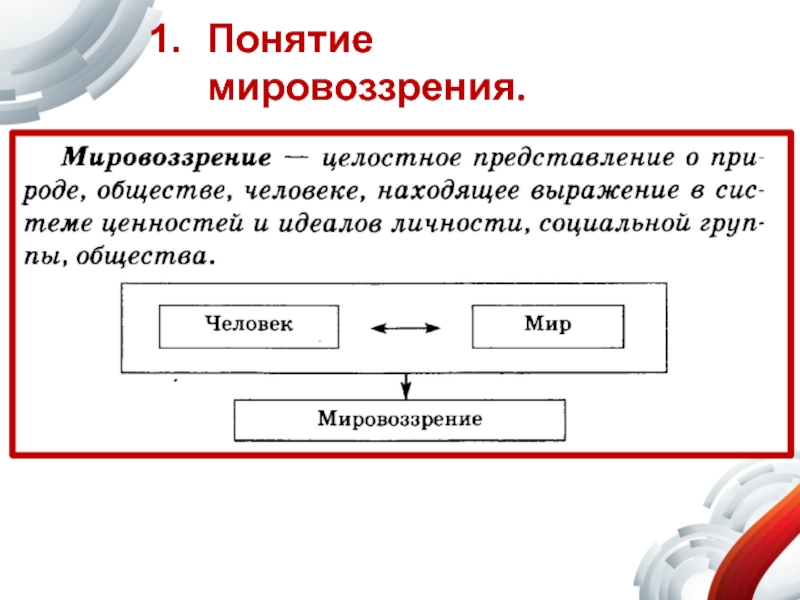 1. Понятие мировоззрения.

Мировоззрение — целостное представление о природе, обществе, человеке, находящее выражение в системе ценностей и идеалов личности, социальной группы, общества.

Человек

Мир

Мировоззрение